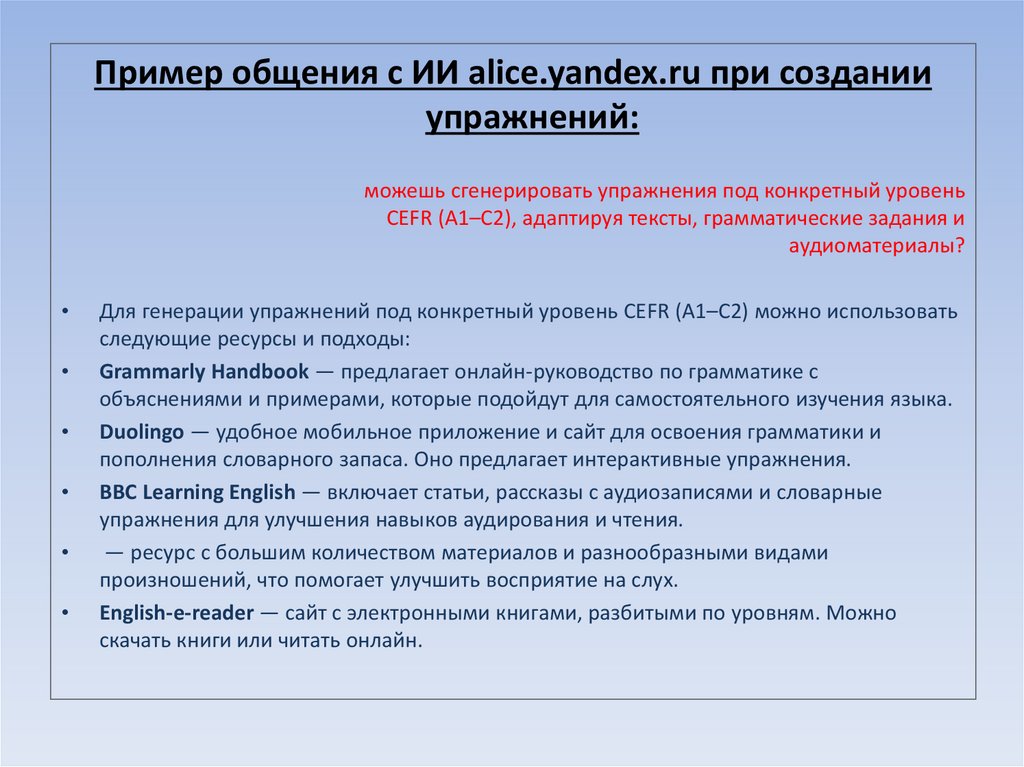 Пример общения с ИИ alice.yandex.ru при создании упражнений:

можешь сгенерировать упражнения под конкретный уровень CEFR (A1–C2), адаптируя тексты, грамматические задания и аудиоматериалы?

• Для генерации упражнений под конкретный уровень CEFR (A1–C2) можно использовать следующие ресурсы и подходы:
• Grammarly Handbook — предлагает онлайн-руководство по грамматике с объяснениями и примерами, которые подойдут для самостоятельного изучения языка.
• Duolingo — удобное мобильное приложение и сайт для освоения грамматики и пополнения словарного запаса. Оно предлагает интерактивные упражнения.
• BBC Learning English — включает статьи, рассказы с аудиозаписями и словарные упражнения для улучшения навыков аудирования и чтения.
• — ресурс с большим количеством материалов и разнообразными видами произношений, что помогает улучшить восприятие на слух.
• English-e-reader — сайт с электронными книгами, разбитыми по уровням. Можно скачать книги или читать онлайн.